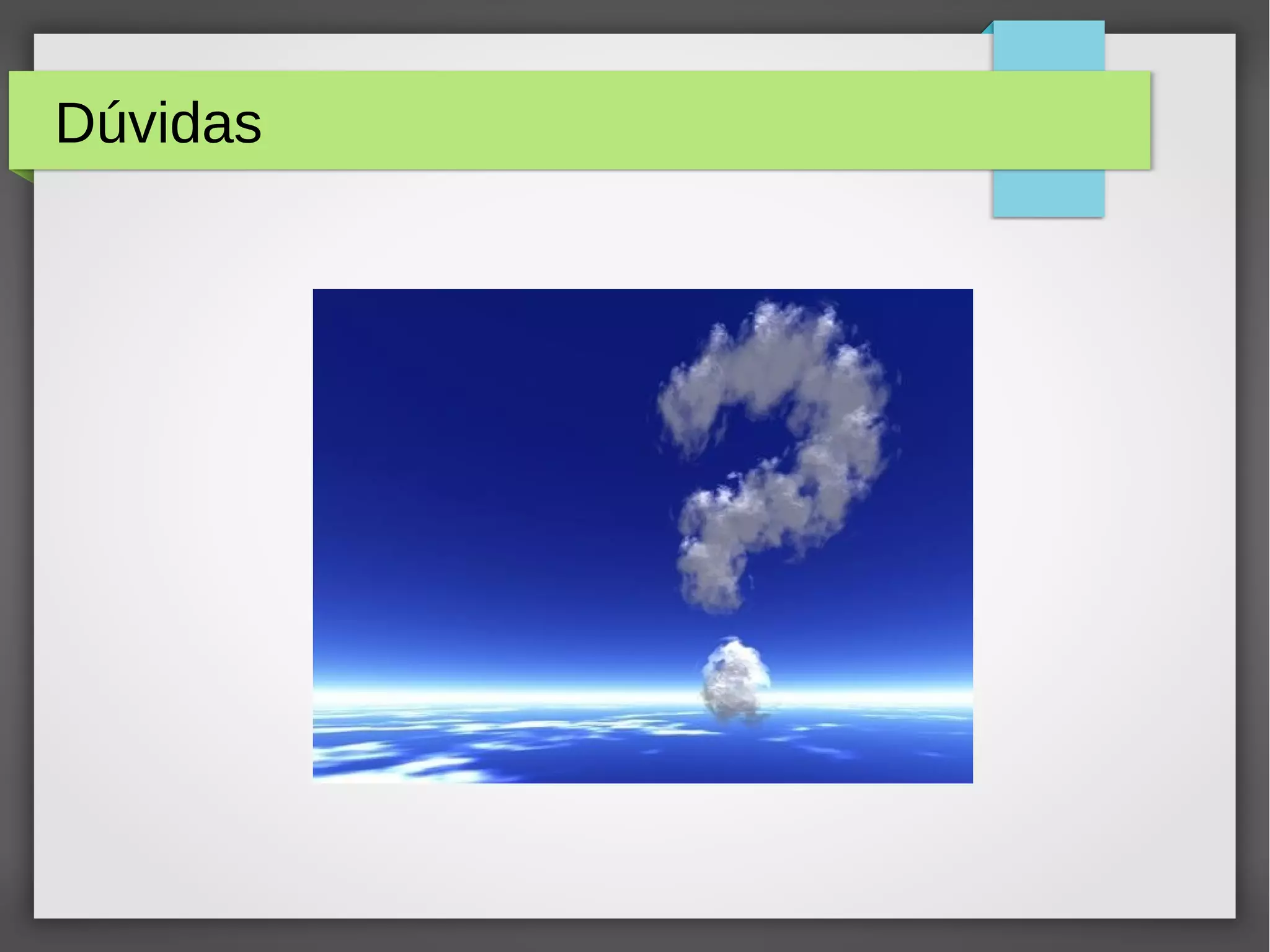 Dúvidas